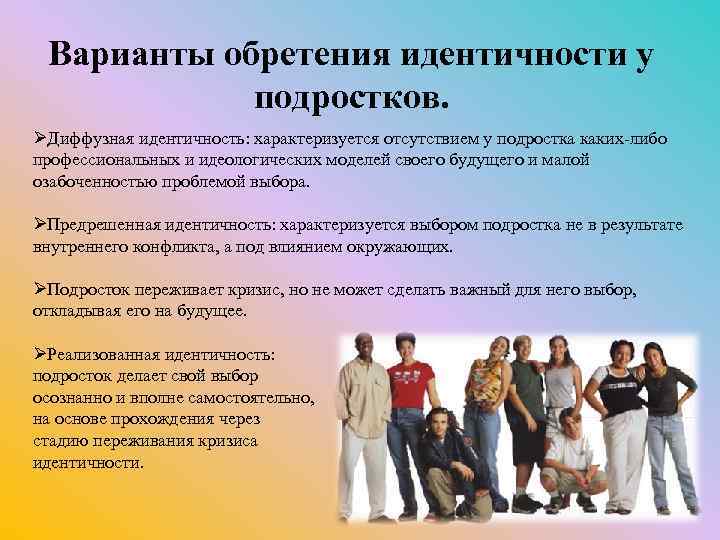 Варианты обретения идентичности у подростков.

➢Диффузная идентичность: характеризуется отсутствием у подростка каких-либо профессиональных и идеологических моделей своего будущего и малой озабоченностью проблемой выбора.

➢Предрешенная идентичность: характеризуется выбором подростка не в результате внутреннего конфликта, а под влиянием окружающих.

➢Подросток переживает кризис, но не может сделать важный для него выбор, откладывая его на будущее.

➢Реализованная идентичность: подросток делает свой выбор осознанно и вполне самостоятельно, на основе прохождения через стадию переживания кризиса идентичности.